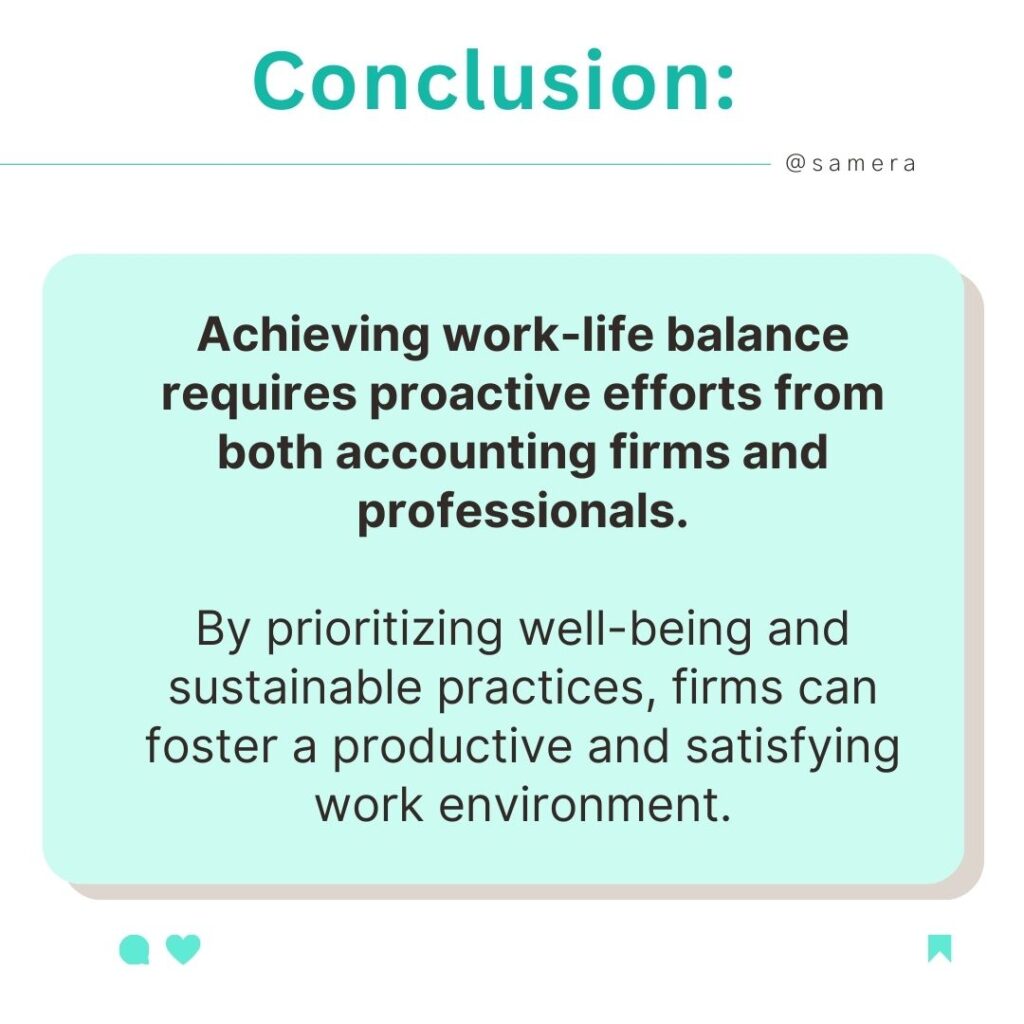 Conclusion:

@samera

Achieving work-life balance requires proactive efforts from both accounting firms and professionals.

By prioritizing well-being and sustainable practices, firms can foster a productive and satisfying work environment.